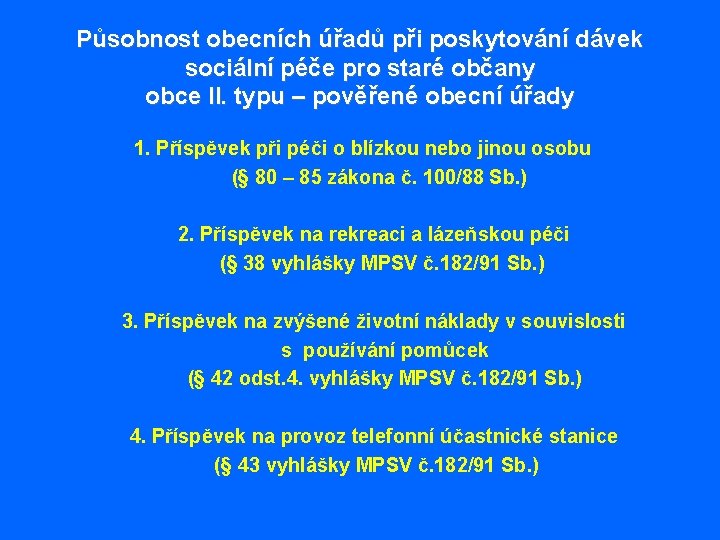 Působnost obecních úřadů při poskytování dávek sociální péče pro staré občany
obce II. typu – pověřené obecní úřady

1. Příspěvek při péči o blízkou nebo jinou osobu
(§ 80 – 85 zákona č. 100/88 Sb.)

2. Příspěvek na rekreaci a lázeňskou péči
(§ 38 vyhlášky MPSV č.182/91 Sb.)

3. Příspěvek na zvýšené životní náklady v souvislosti s používání pomůcek
(§ 42 odst.4. vyhlášky MPSV č.182/91 Sb.)

4. Příspěvek na provoz telefonní účastnické stanice
(§ 43 vyhlášky MPSV č.182/91 Sb.)